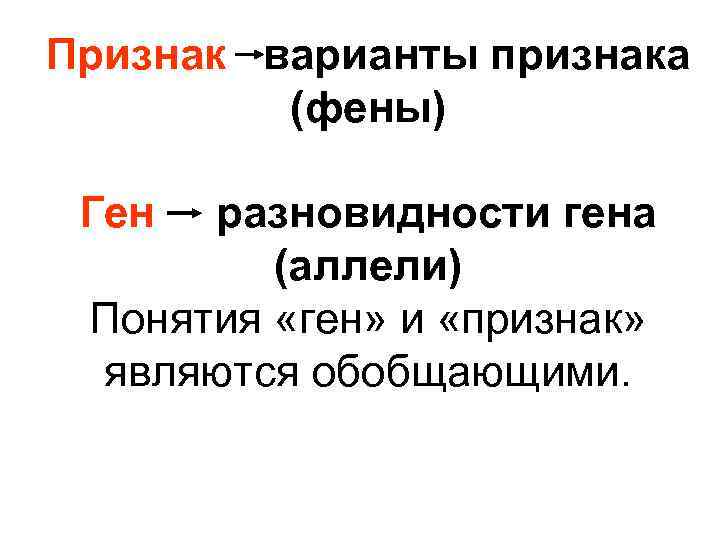 Признак → варианты признака (фены)

Ген → разновидности гена (аллели)

Понятия «ген» и «признак» являются обобщающими.